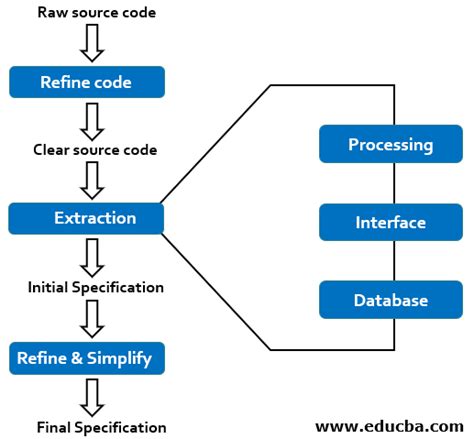 Raw source code

Refine code

Clear source code

Extraction

Initial Specification

Refine & Simplify

Final Specification

Processing

Interface

Database

www.educba.com